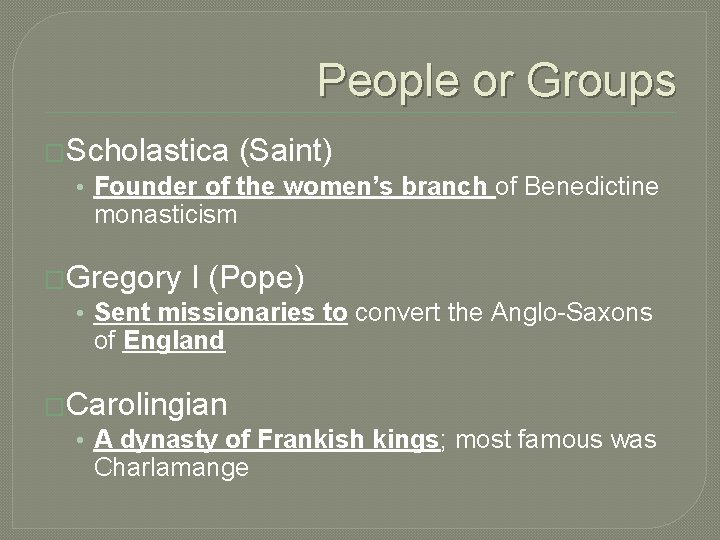 People or Groups

Scholastica (Saint)

• Founder of the women's branch of Benedictine monasticism

Gregory I (Pope)

• Sent missionaries to convert the Anglo-Saxons of England

Carolingian

• A dynasty of Frankish kings; most famous was Charlamange